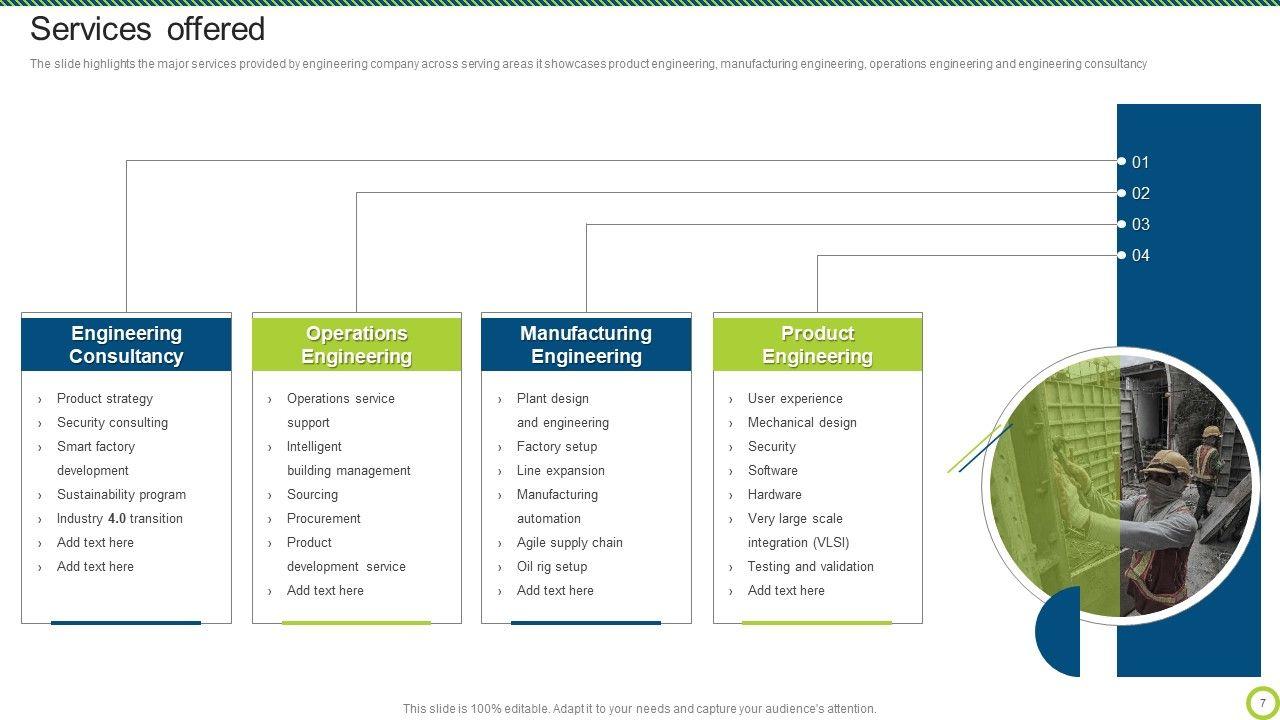 Services offered

The slide highlights the major services provided by engineering company across serving areas it showcases product engineering, manufacturing engineering, operations engineering and engineering consultancy

01
02
03
04

Engineering Consultancy
› Product strategy
› Security consulting
› Smart factory development
› Sustainability program
› Industry 4.0 transition
› Add text here
› Add text here

Operations Engineering
› Operations service support
› Intelligent building management
› Sourcing
› Procurement
› Product development service
› Add text here

Manufacturing Engineering
› Plant design and engineering
› Factory setup
› Line expansion
› Manufacturing automation
› Agile supply chain
› Oil rig setup
› Add text here

Product Engineering
› User experience
› Mechanical design
› Security
› Software
› Hardware
› Very large scale integration (VLSI)
› Testing and validation
› Add text here

This slide is 100% editable. Adapt it to your needs and capture your audience's attention.

7